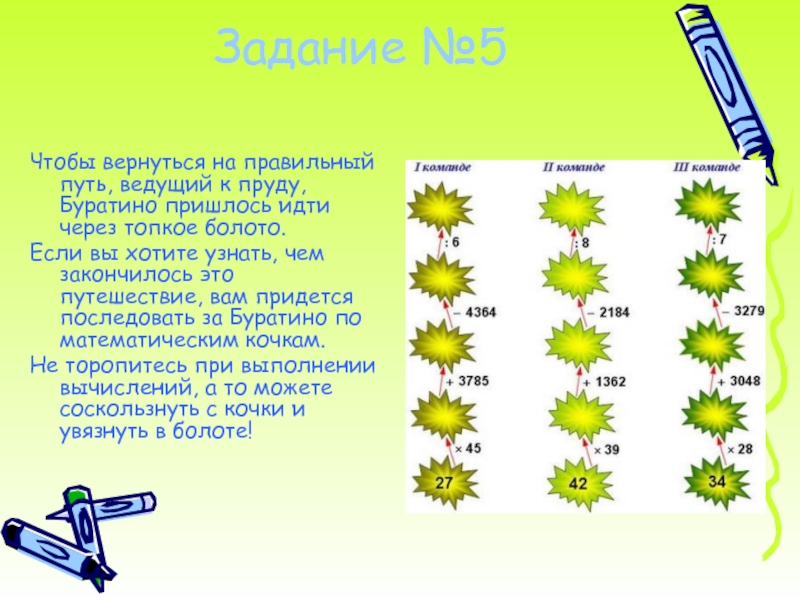 Задание №5

Чтобы вернуться на правильный путь, ведущий к пруду, Буратино пришлось идти через топкое болото.

Если вы хотите узнать, чем закончилось это путешествие, вам придется последовать за Буратино по математическим кочкам.

Не торопитесь при выполнении вычислений, а то можете соскользнуть с кочки и увязнуть в болоте!

I команде

: 6

− 4364

+ 3785

× 45

27

II команде

: 8

− 2184

+ 1362

× 39

42

III команде

: 7

− 3279

+ 3048

× 28

34